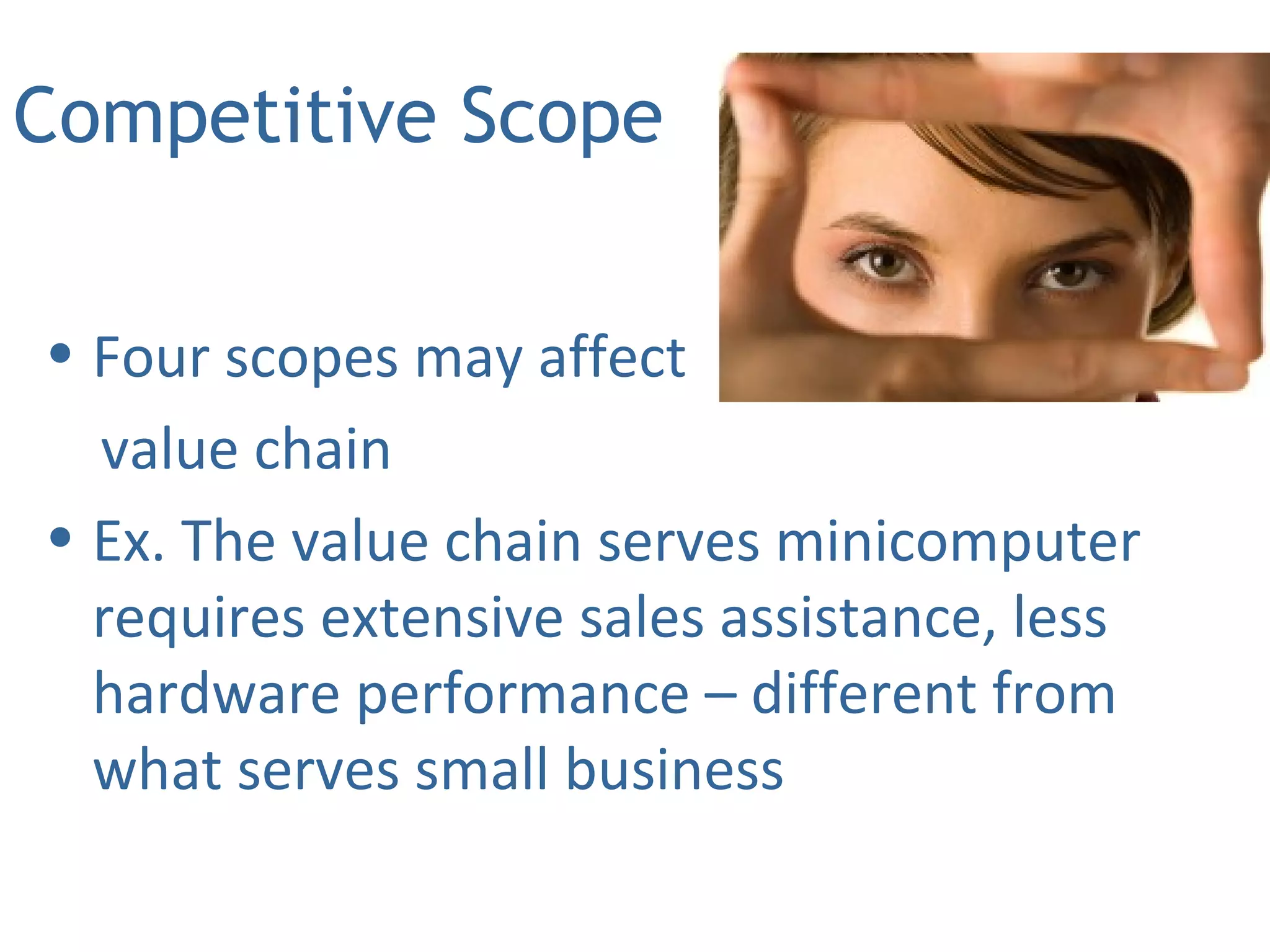 Competitive Scope

• Four scopes may affect value chain

• Ex. The value chain serves minicomputer requires extensive sales assistance, less hardware performance – different from what serves small business